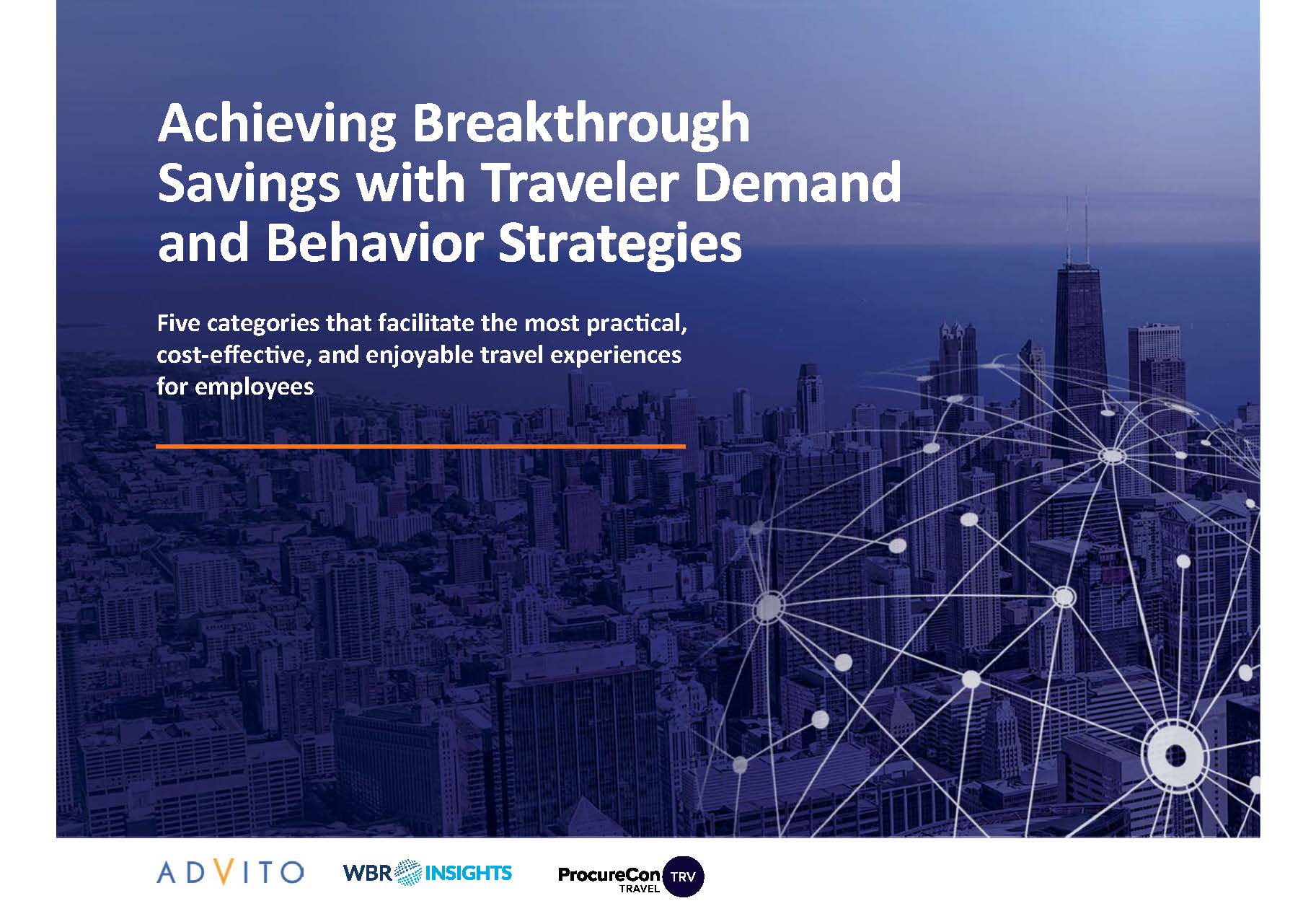 Achieving Breakthrough Savings with Traveler Demand and Behavior Strategies

Five categories that facilitate the most practical, cost-effective, and enjoyable travel experiences for employees

ADVITO

WBR INSIGHTS

ProcureCon TRAVEL TRV